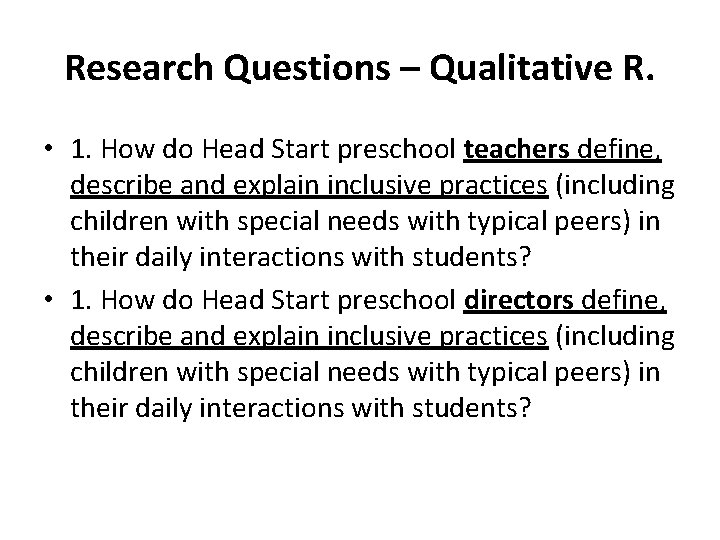 Research Questions – Qualitative R.

• 1. How do Head Start preschool teachers define, describe and explain inclusive practices (including children with special needs with typical peers) in their daily interactions with students?

• 1. How do Head Start preschool directors define, describe and explain inclusive practices (including children with special needs with typical peers) in their daily interactions with students?